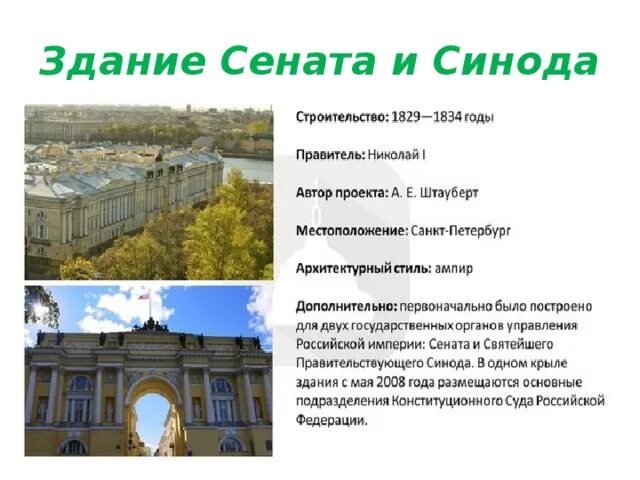 Здание Сената и Синода

Строительство: 1829—1834 годы

Правитель: Николай I

Автор проекта: А. Е. Штауберт

Местоположение: Санкт-Петербург

Архитектурный стиль: ампир

Дополнительно: первоначально было построено для двух государственных органов управления Российской империи: Сената и Святейшего Правительствующего Синода. В одном крыле здания с мая 2008 года размещаются основные подразделения Конституционного Суда Российской Федерации.